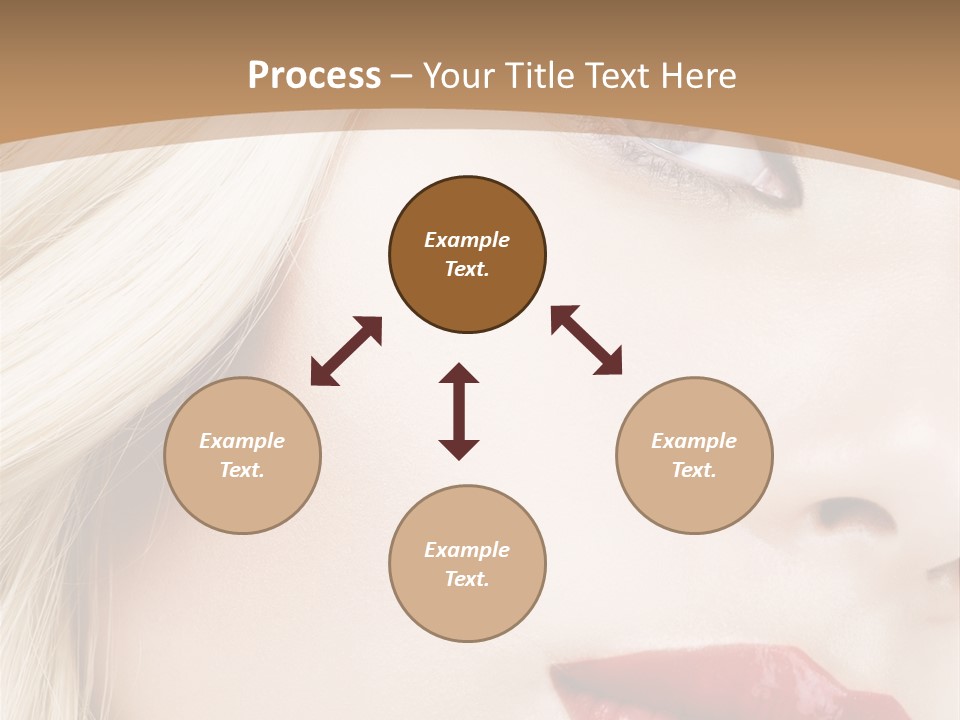 Process – Your Title Text Here

Example Text.

Example Text.

Example Text.

Example Text.